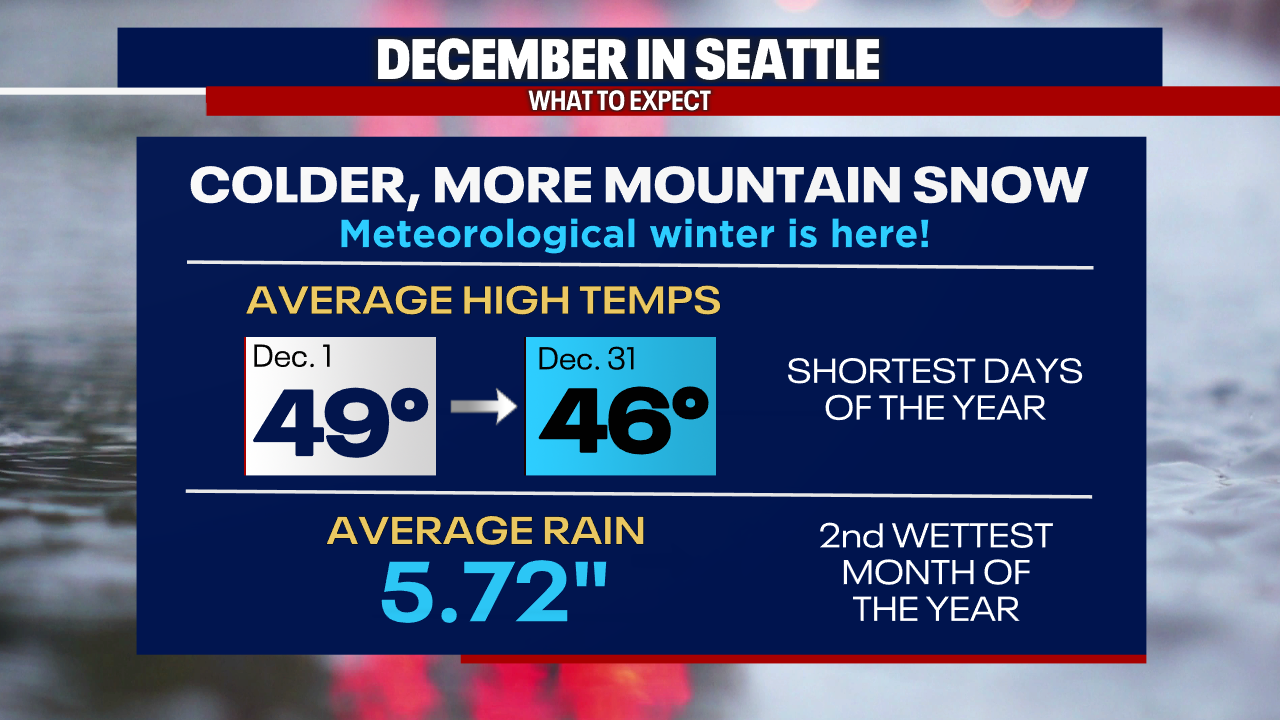 DECEMBER IN SEATTLE
WHAT TO EXPECT

COLDER, MORE MOUNTAIN SNOW
Meteorological winter is here!

AVERAGE HIGH TEMPS

Dec. 1
49°

Dec. 31
46°

SHORTEST DAYS OF THE YEAR

AVERAGE RAIN
5.72"

2nd WETTEST MONTH OF THE YEAR